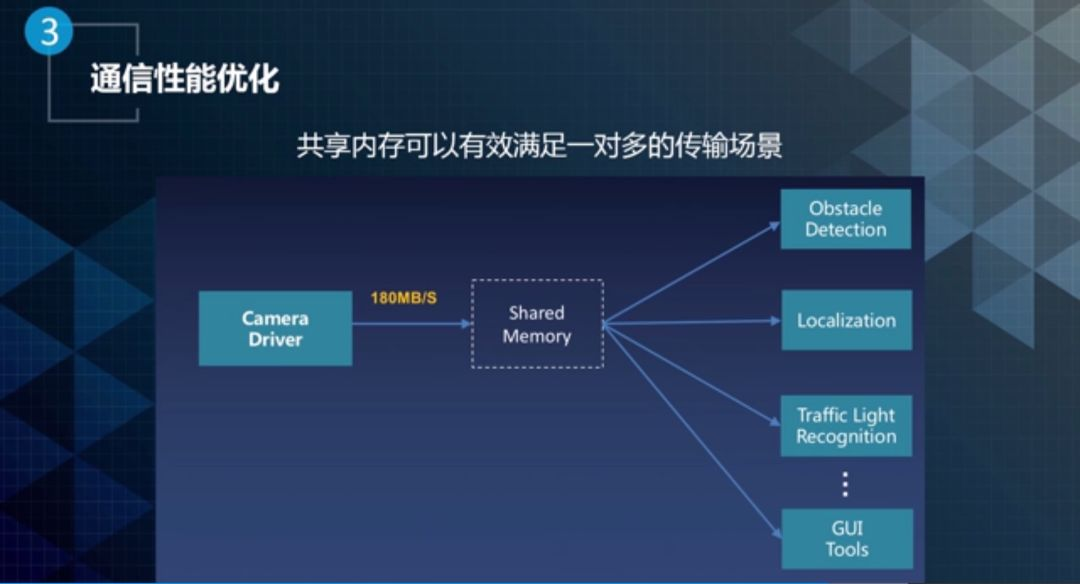 3

通信性能优化

共享内存可以有效满足一对多的传输场景

Camera Driver

180MB/S

Shared Memory

Obstacle Detection

Localization

Traffic Light Recognition

⋮

GUI Tools